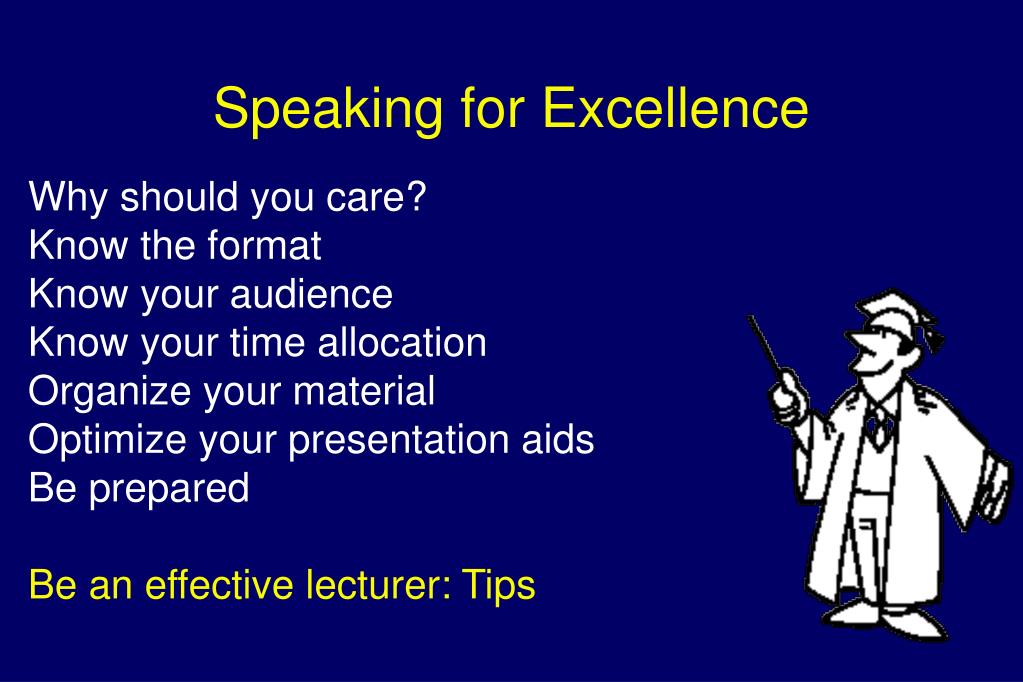 Speaking for Excellence

Why should you care?
Know the format
Know your audience
Know your time allocation
Organize your material
Optimize your presentation aids
Be prepared

Be an effective lecturer: Tips